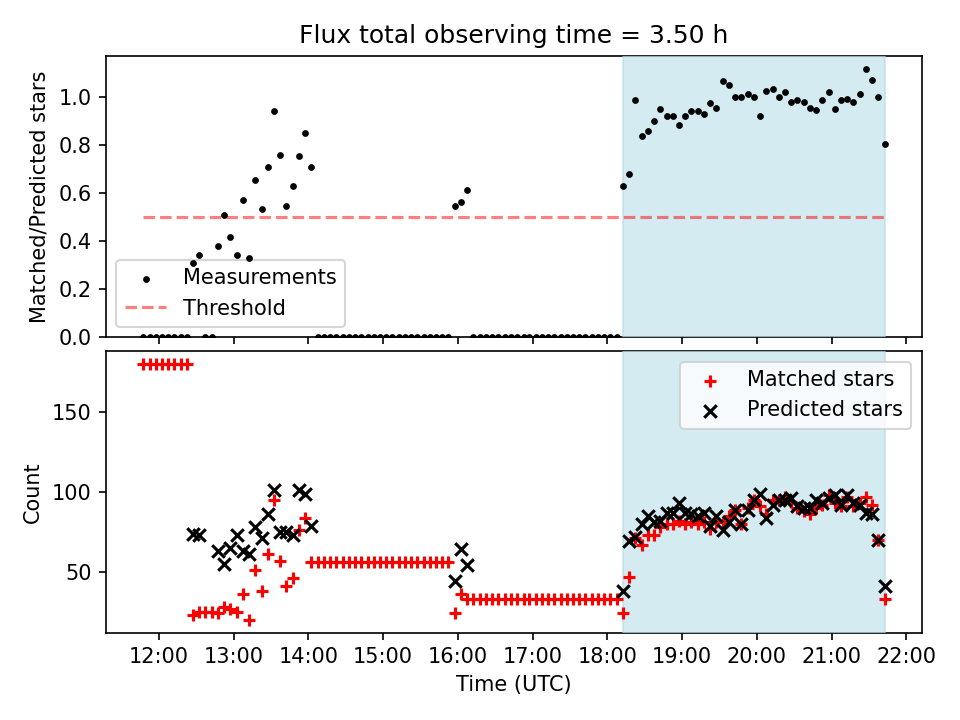 Flux total observing time = 3.50 h

Matched/Predicted stars

1.0
0.8
0.6
0.4
0.2
0.0

Measurements
Threshold

Count

150
100
50

Matched stars
Predicted stars

12:00
13:00
14:00
15:00
16:00
17:00
18:00
19:00
20:00
21:00
22:00

Time (UTC)